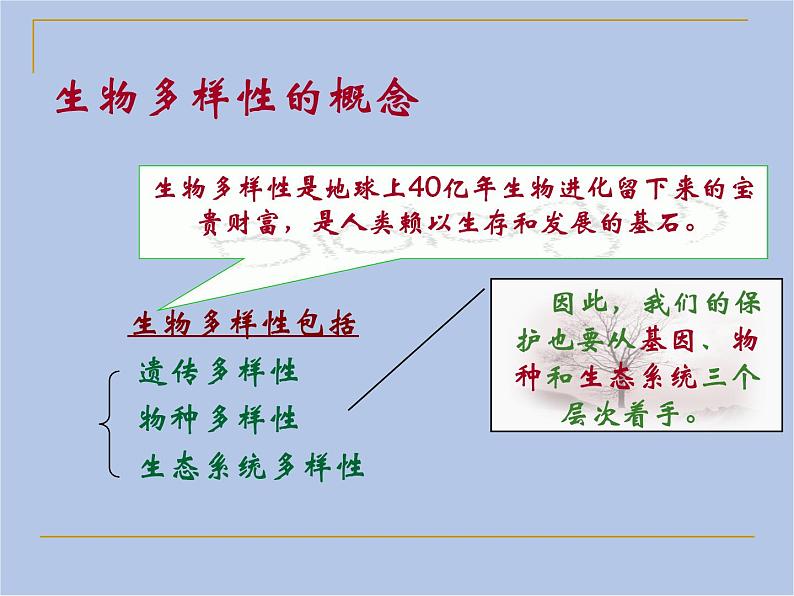 生物多样性的概念

生物多样性是地球上40亿年生物进化留下来的宝贵财富，是人类赖以生存和发展的基石。

生物多样性包括

遗传多样性
物种多样性
生态系统多样性

因此，我们的保护也要从基因、物种和生态系统三个层次着手。